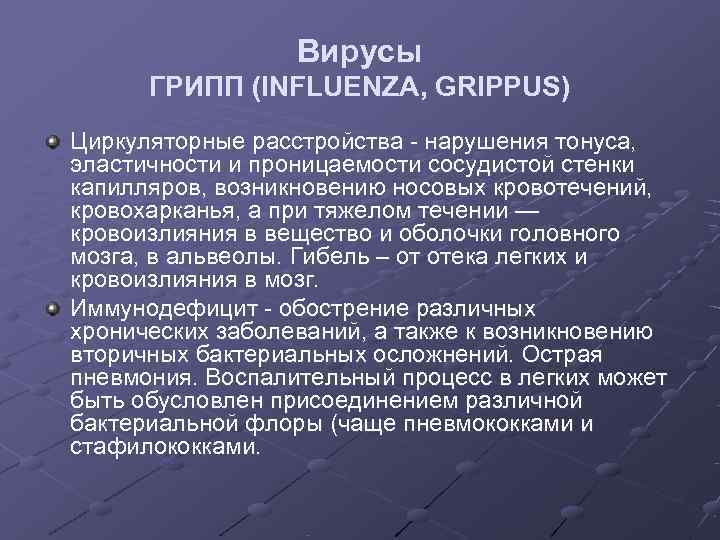 Вирусы
ГРИПП (INFLUENZA, GRIPPUS)

Циркуляторные расстройства - нарушения тонуса, эластичности и проницаемости сосудистой стенки капилляров, возникновению носовых кровотечений, кровохарканья, а при тяжелом течении — кровоизлияния в вещество и оболочки головного мозга, в альвеолы. Гибель – от отека легких и кровоизлияния в мозг.

Иммунодефицит - обострение различных хронических заболеваний, а также к возникновению вторичных бактериальных осложнений. Острая пневмония. Воспалительный процесс в легких может быть обусловлен присоединением различной бактериальной флоры (чаще пневмококками и стафилококками.